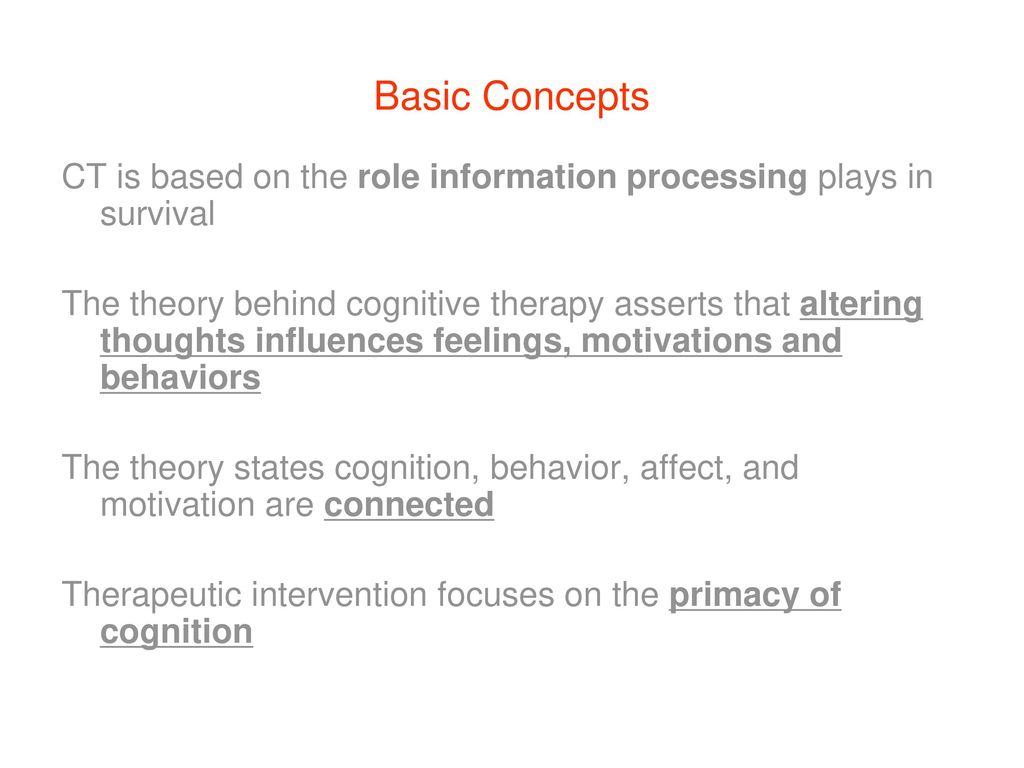 Basic Concepts

CT is based on the role information processing plays in survival

The theory behind cognitive therapy asserts that altering thoughts influences feelings, motivations and behaviors

The theory states cognition, behavior, affect, and motivation are connected

Therapeutic intervention focuses on the primacy of cognition